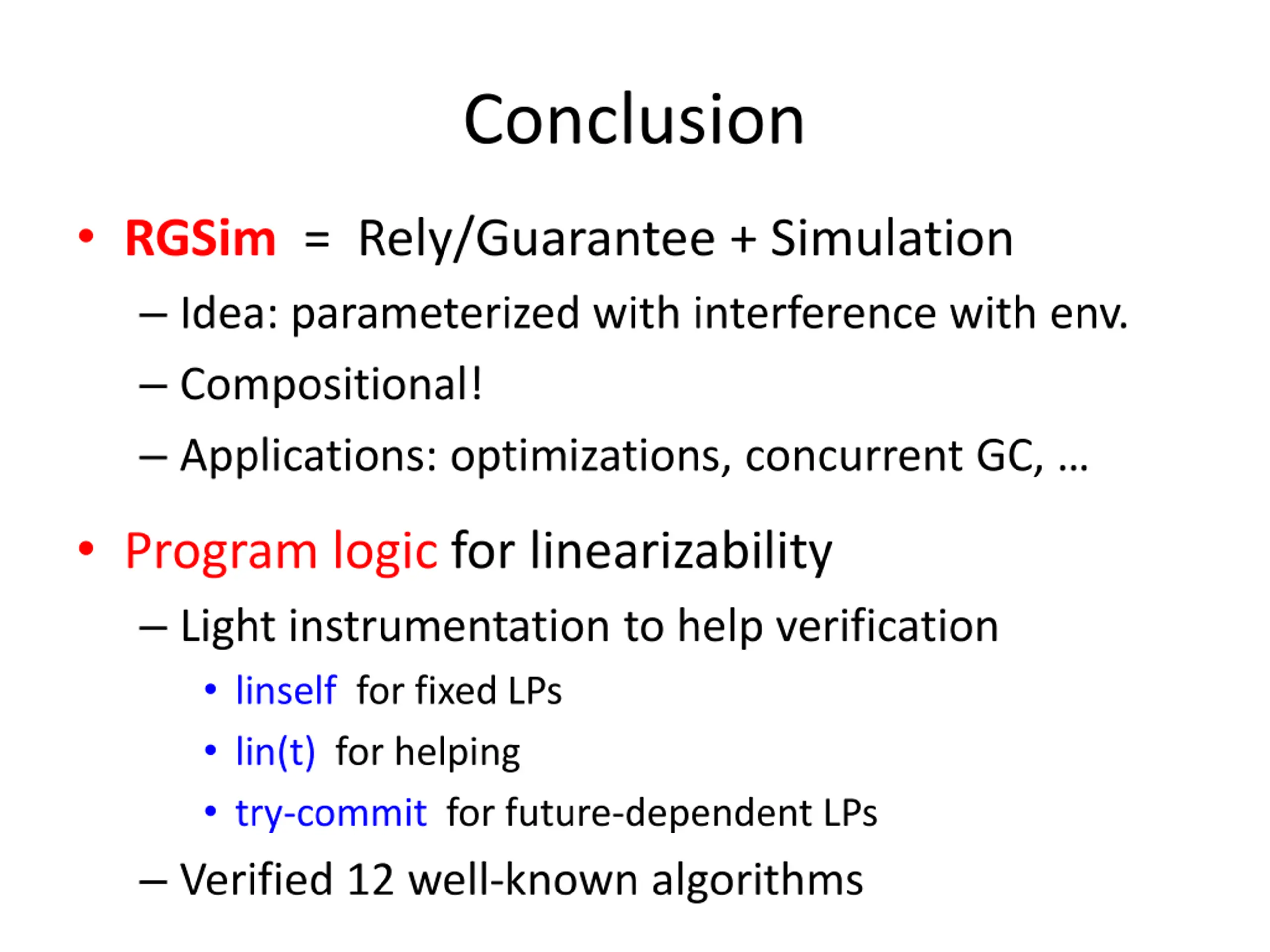 Conclusion

• RGSim = Rely/Guarantee + Simulation
– Idea: parameterized with interference with env.
– Compositional!
– Applications: optimizations, concurrent GC, …

• Program logic for linearizability
– Light instrumentation to help verification
• linself for fixed LPs
• lin(t) for helping
• try-commit for future-dependent LPs
– Verified 12 well-known algorithms